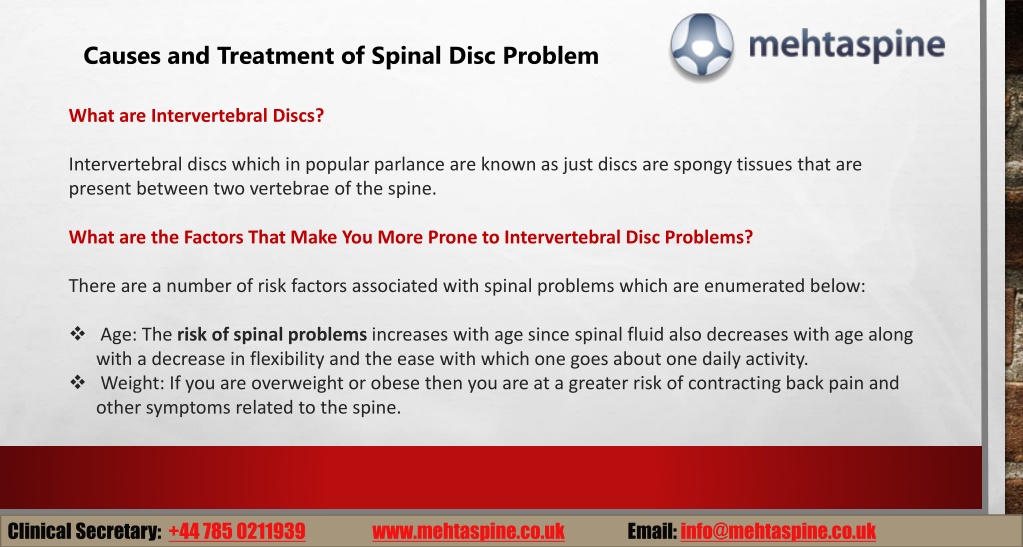 Causes and Treatment of Spinal Disc Problem

mehtaspine

What are Intervertebral Discs?

Intervertebral discs which in popular parlance are known as just discs are spongy tissues that are present between two vertebrae of the spine.

What are the Factors That Make You More Prone to Intervertebral Disc Problems?

There are a number of risk factors associated with spinal problems which are enumerated below:

❖ Age: The risk of spinal problems increases with age since spinal fluid also decreases with age along with a decrease in flexibility and the ease with which one goes about one daily activity.
❖ Weight: If you are overweight or obese then you are at a greater risk of contracting back pain and other symptoms related to the spine.

Clinical Secretary: +44 785 0211939 www.mehtaspine.co.uk Email: info@mehtaspine.co.uk